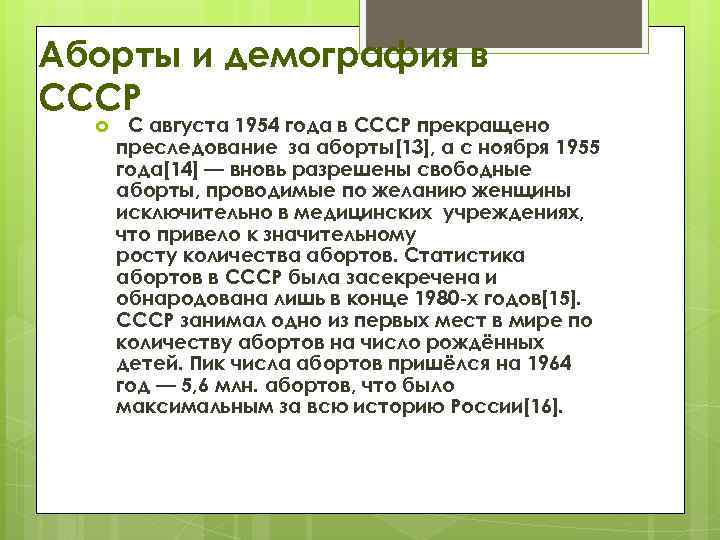 Аборты и демография в СССР

С августа 1954 года в СССР прекращено преследование за аборты[13], а с ноября 1955 года[14] — вновь разрешены свободные аборты, проводимые по желанию женщины исключительно в медицинских учреждениях, что привело к значительному росту количества абортов. Статистика абортов в СССР была засекречена и обнародована лишь в конце 1980-х годов[15]. СССР занимал одно из первых мест в мире по количеству абортов на число рождённых детей. Пик числа абортов пришёлся на 1964 год — 5,6 млн. абортов, что было максимальным за всю историю России[16].